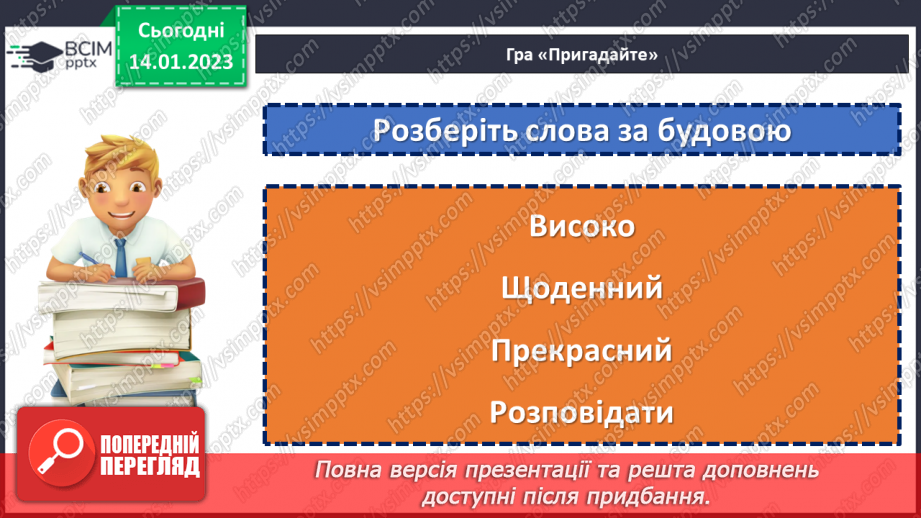 ВСІМ pptx

Сьогодні 14.01.2023

Гра «Пригадайте»

Розберіть слова за будовою

Високо

Щоденний

Прекрасний

Розповідати

ПОПЕРЕДНІЙ ПЕРЕГЛЯД

Повна версія презентації та решта доповнень доступні після придбання.

https://vsimpptx.com